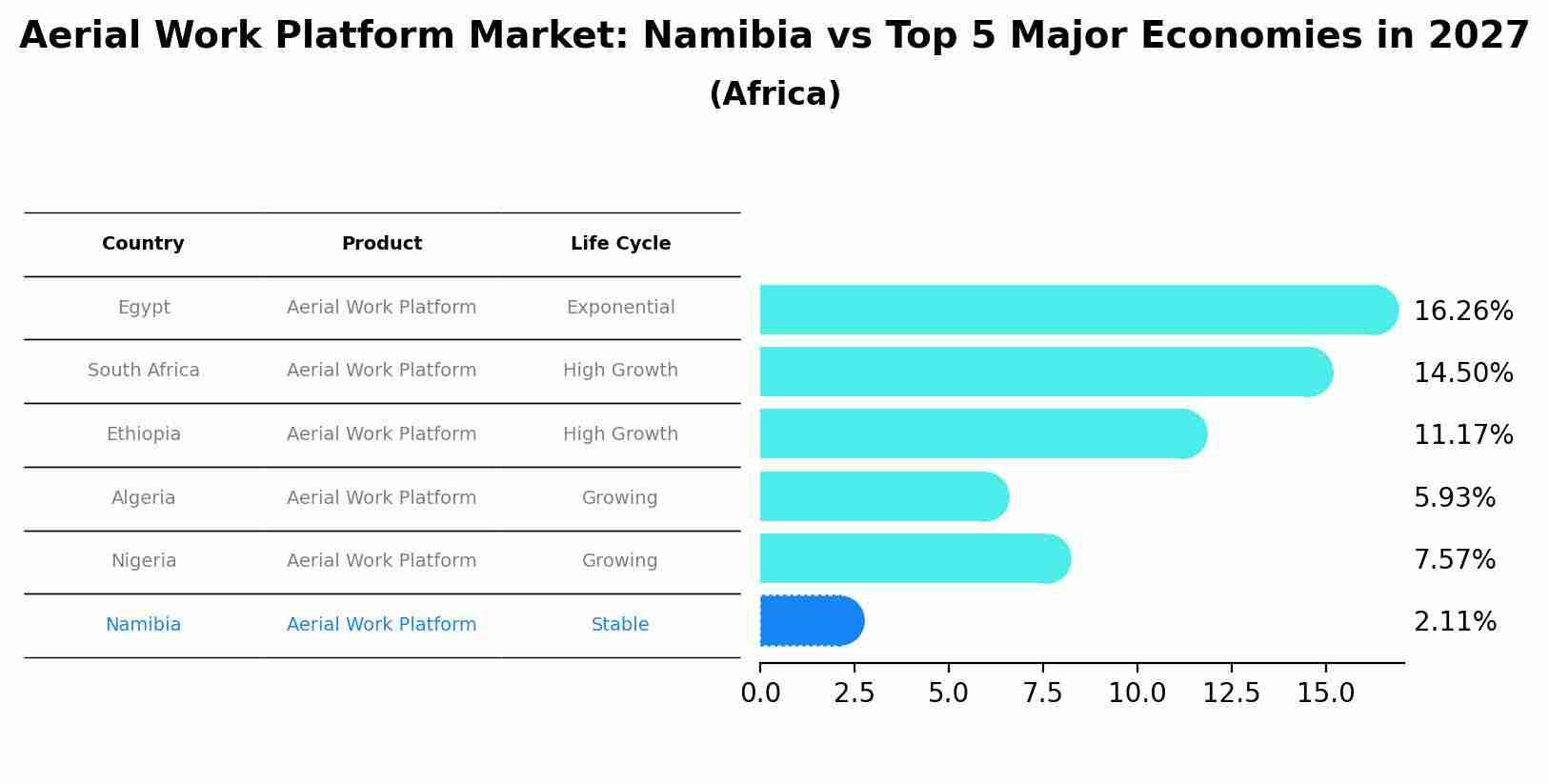 Aerial Work Platform Market: Namibia vs Top 5 Major Economies in 2027
(Africa)

| Country | Product | Life Cycle |
|---|---|---|
| Egypt | Aerial Work Platform | Exponential |
| South Africa | Aerial Work Platform | High Growth |
| Ethiopia | Aerial Work Platform | High Growth |
| Algeria | Aerial Work Platform | Growing |
| Nigeria | Aerial Work Platform | Growing |
| Namibia | Aerial Work Platform | Stable |

16.26%
14.50%
11.17%
5.93%
7.57%
2.11%

0.0 2.5 5.0 7.5 10.0 12.5 15.0